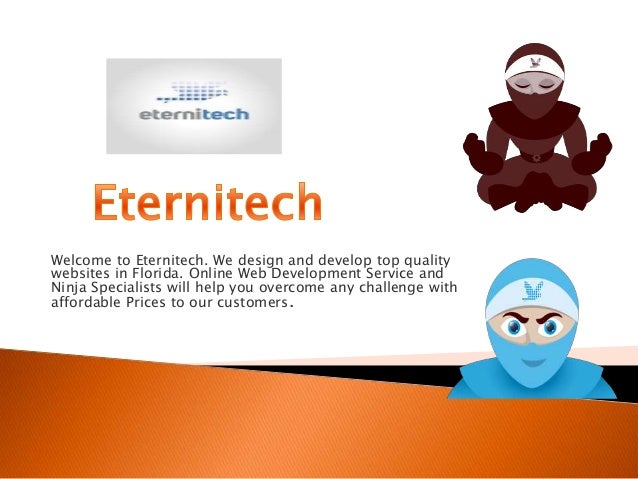 eternitech

Eternitech

Welcome to Eternitech. We design and develop top quality websites in Florida. Online Web Development Service and Ninja Specialists will help you overcome any challenge with affordable Prices to our customers.